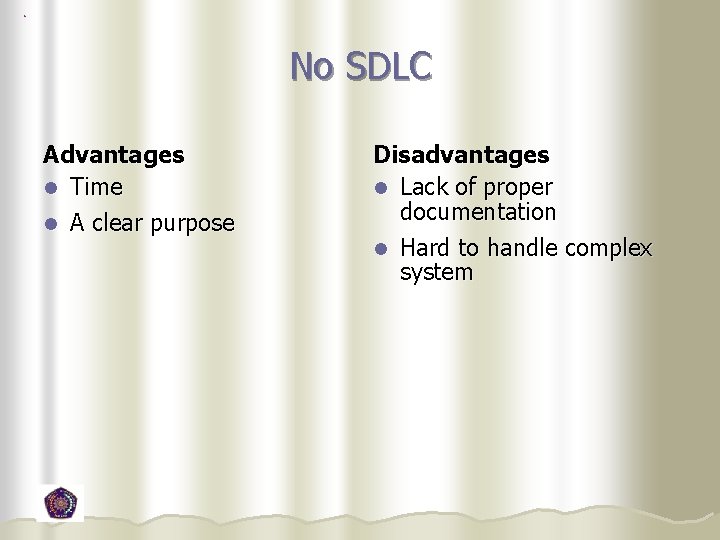 No SDLC

Advantages
- Time
- A clear purpose

Disadvantages
- Lack of proper documentation
- Hard to handle complex system